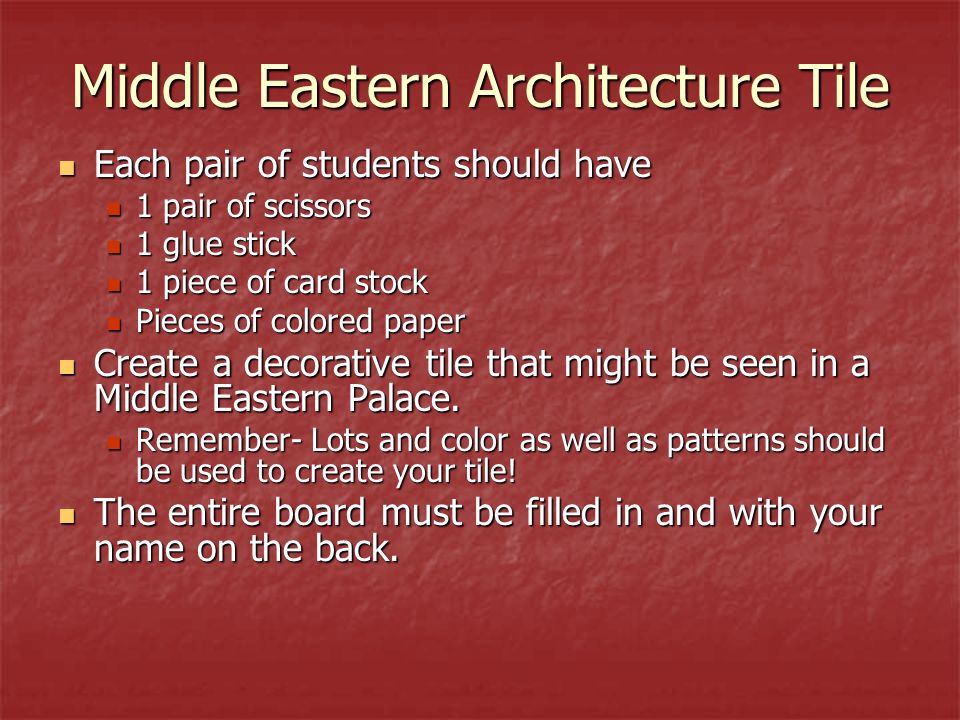 Middle Eastern Architecture Tile

- Each pair of students should have
  - 1 pair of scissors
  - 1 glue stick
  - 1 piece of card stock
  - Pieces of colored paper
- Create a decorative tile that might be seen in a Middle Eastern Palace.
  - Remember- Lots and color as well as patterns should be used to create your tile!
- The entire board must be filled in and with your name on the back.